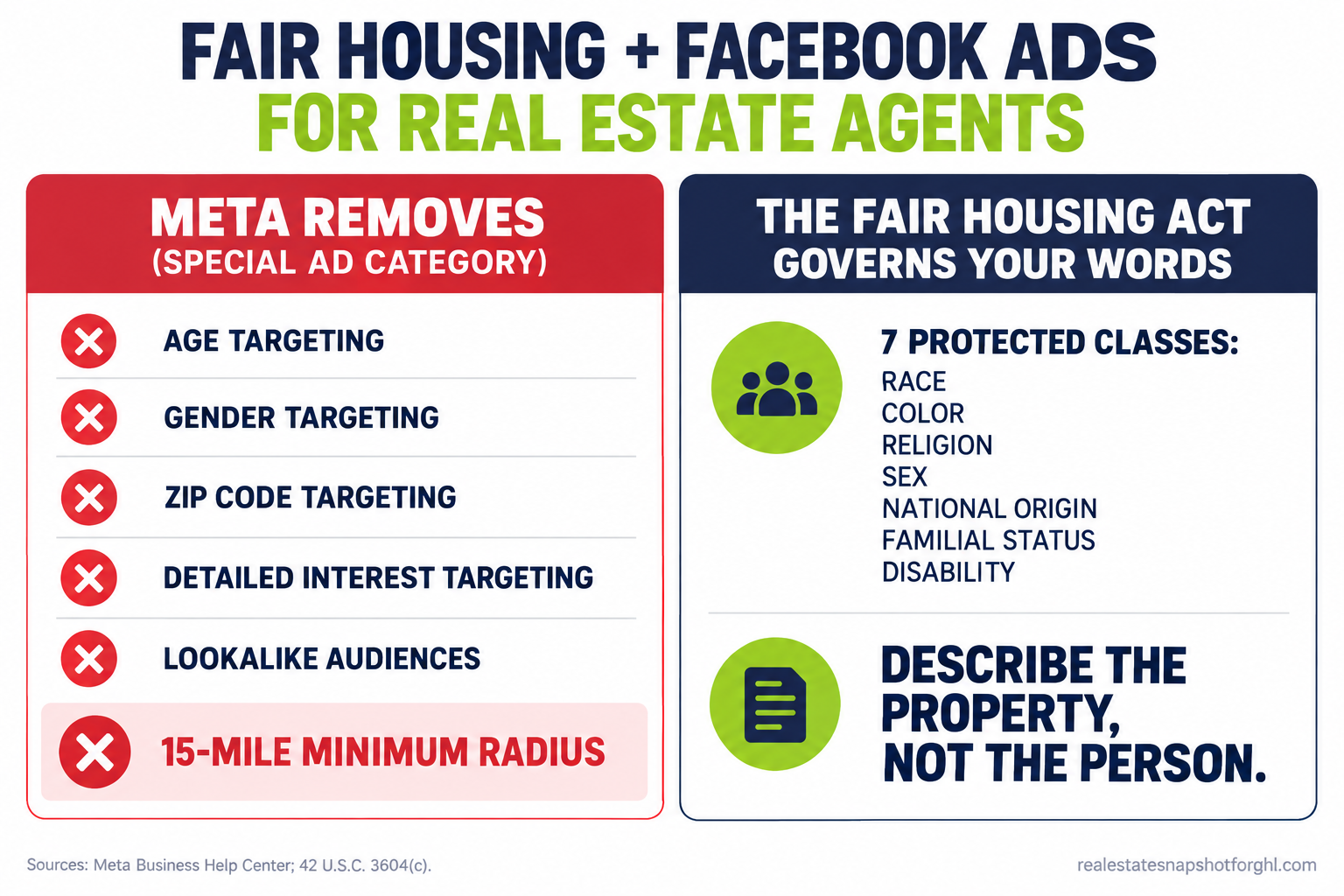 FAIR HOUSING + FACEBOOK ADS
FOR REAL ESTATE AGENTS

META REMOVES
(SPECIAL AD CATEGORY)

AGE TARGETING

GENDER TARGETING

ZIP CODE TARGETING

DETAILED INTEREST TARGETING

LOOKALIKE AUDIENCES

15-MILE MINIMUM RADIUS

THE FAIR HOUSING ACT
GOVERNS YOUR WORDS

7 PROTECTED CLASSES:
RACE
COLOR
RELIGION
SEX
NATIONAL ORIGIN
FAMILIAL STATUS
DISABILITY

DESCRIBE THE PROPERTY, NOT THE PERSON.

Sources: Meta Business Help Center; 42 U.S.C. 3604(c).

realestatesnapshotforghl.com